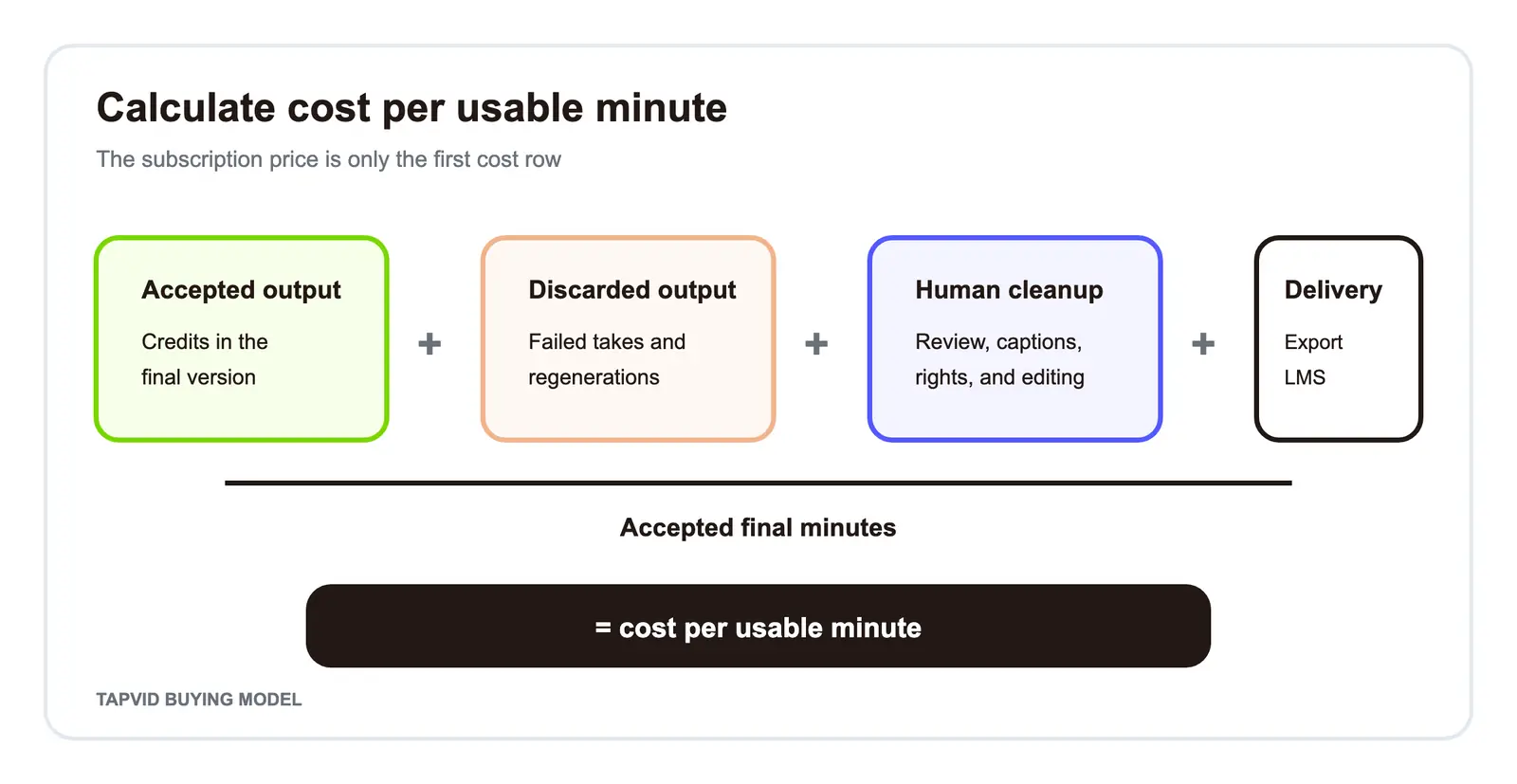 Calculate cost per usable minute

The subscription price is only the first cost row

Accepted output

Credits in the final version

+

Discarded output

Failed takes and regenerations

+

Human cleanup

Review, captions, rights, and editing

+

Delivery

Export LMS

Accepted final minutes

= cost per usable minute

TAPVID BUYING MODEL